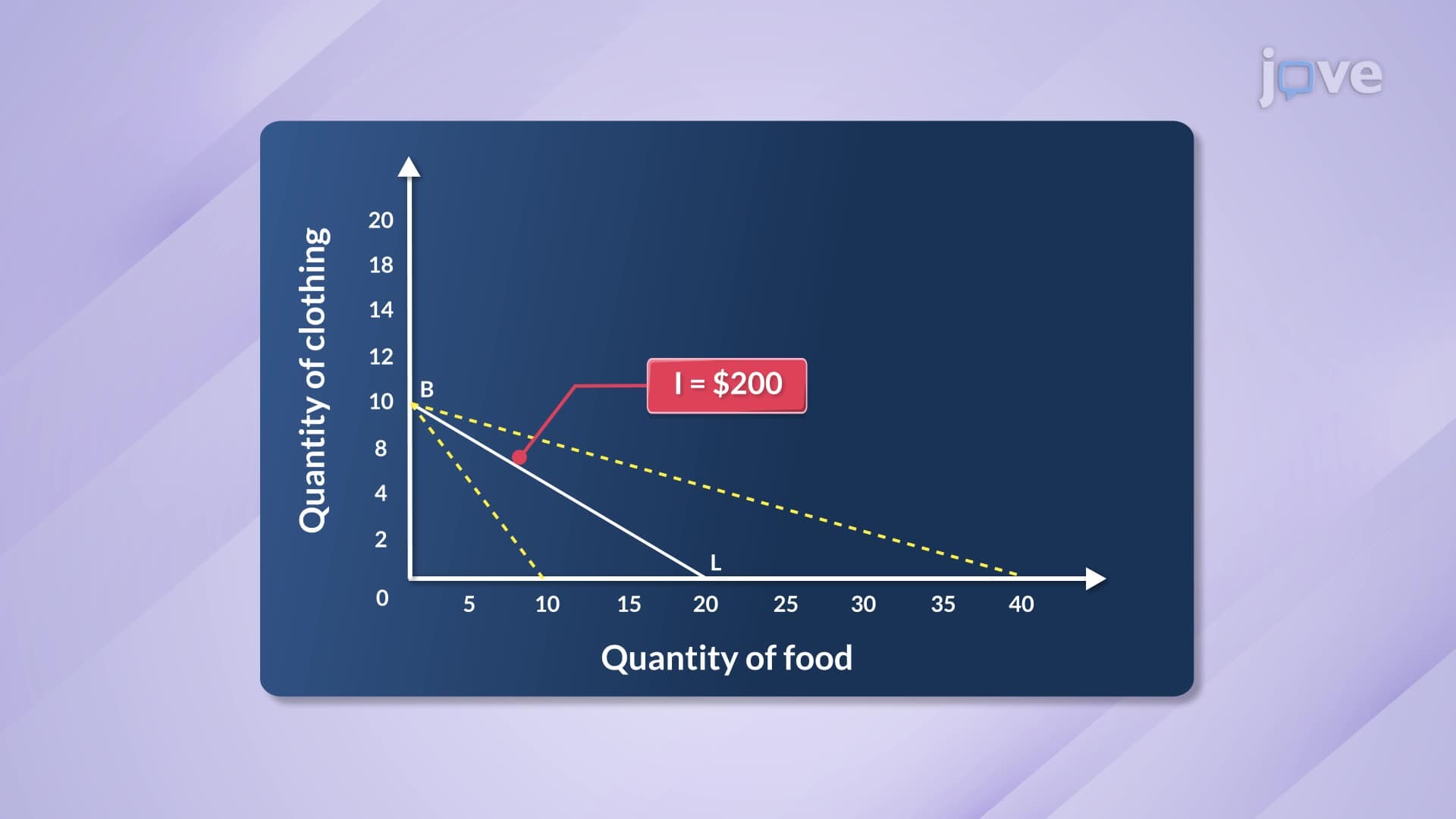 jove

Quantity of clothing

20
18
14
12
10
8
4
2
0

B

I = $200

L

5 10 15 20 25 30 35 40

Quantity of food